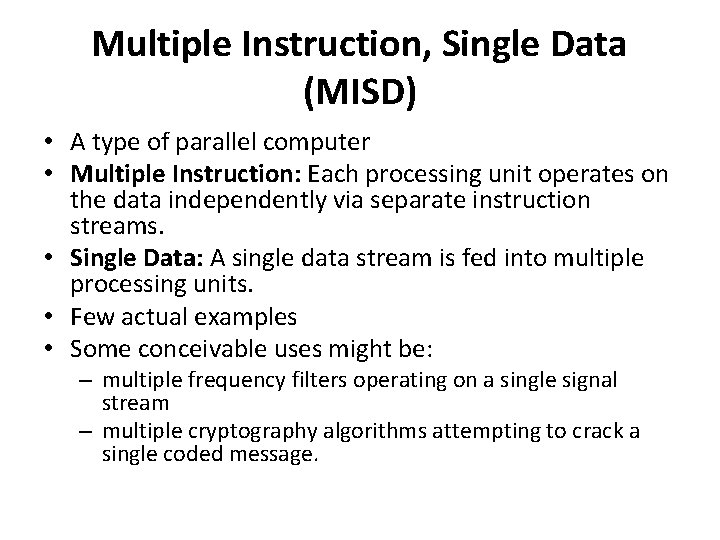 Multiple Instruction, Single Data (MISD)

• A type of parallel computer
• Multiple Instruction: Each processing unit operates on the data independently via separate instruction streams.
• Single Data: A single data stream is fed into multiple processing units.
• Few actual examples
• Some conceivable uses might be:
– multiple frequency filters operating on a single signal stream
– multiple cryptography algorithms attempting to crack a single coded message.